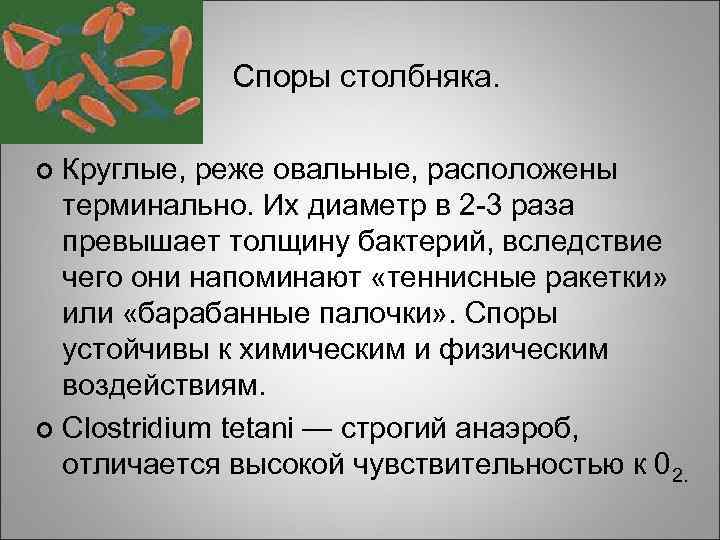 Споры столбняка.

Круглые, реже овальные, расположены терминально. Их диаметр в 2-3 раза превышает толщину бактерий, вследствие чего они напоминают «теннисные ракетки» или «барабанные палочки». Споры устойчивы к химическим и физическим воздействиям.

Clostridium tetani — строгий анаэроб, отличается высокой чувствительностью к $0_2$.